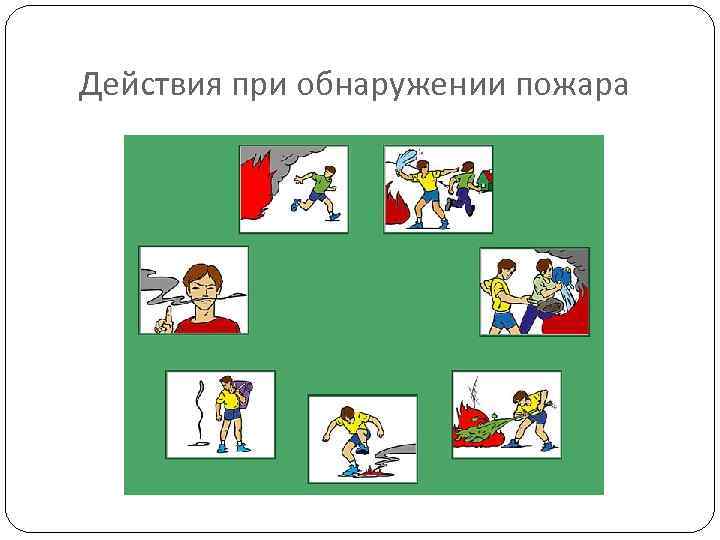 Действия при обнаружении пожара